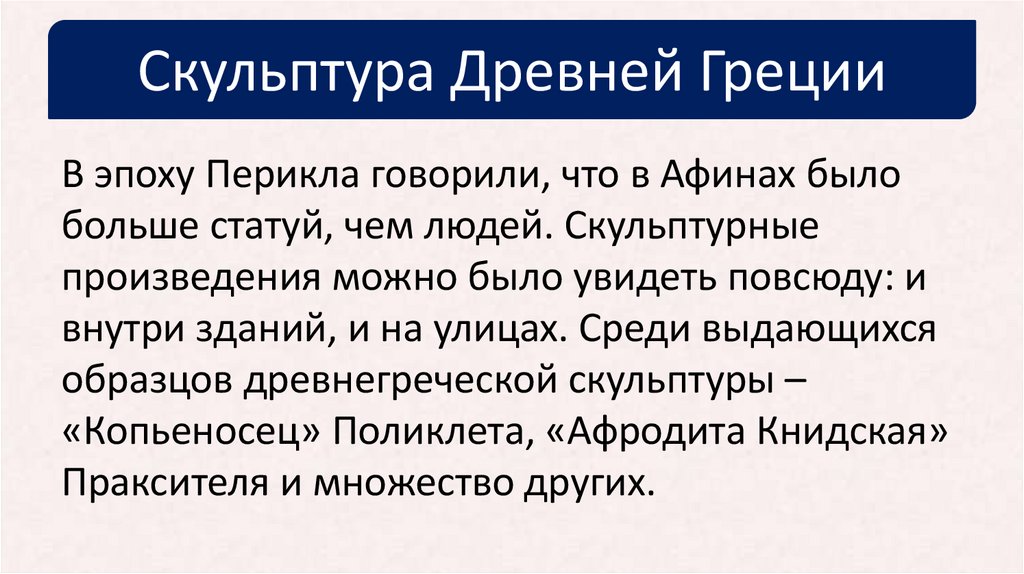 Скульптура Древней Греции

В эпоху Перикла говорили, что в Афинах было больше статуй, чем людей. Скульптурные произведения можно было увидеть повсюду: и внутри зданий, и на улицах. Среди выдающихся образцов древнегреческой скульптуры – «Копьеносец» Поликлета, «Афродита Книдская» Праксителя и множество других.